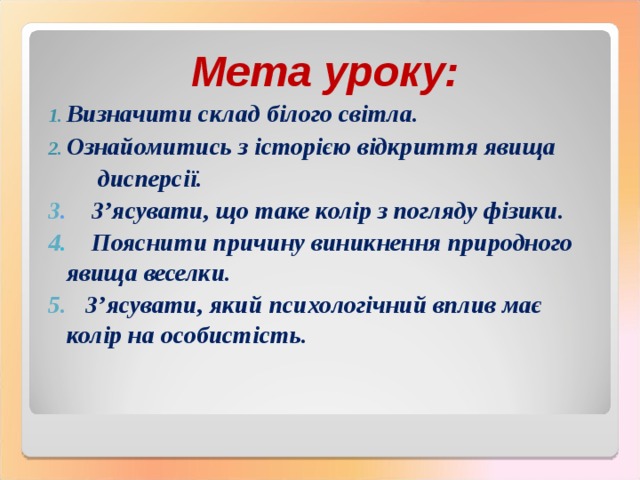 Мета уроку:

1. Визначити склад білого світла.

2. Ознайомитись з історією відкриття явища дисперсії.

3. З’ясувати, що таке колір з погляду фізики.

4. Пояснити причину виникнення природного явища веселки.

5. З’ясувати, який психологічний вплив має колір на особистість.